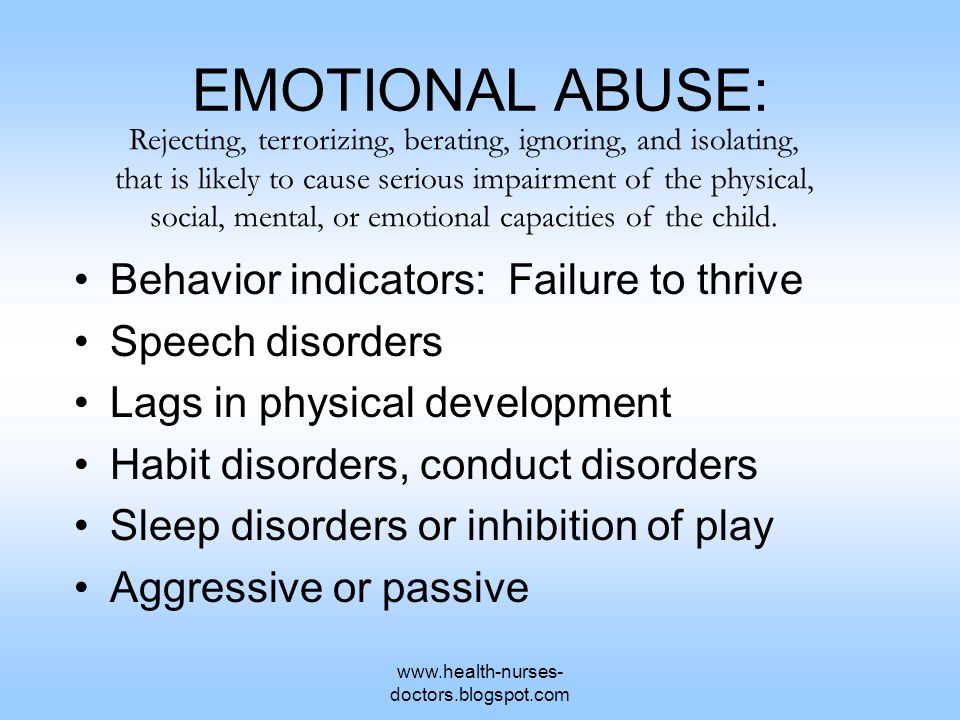 EMOTIONAL ABUSE:

Rejecting, terrorizing, berating, ignoring, and isolating, that is likely to cause serious impairment of the physical, social, mental, or emotional capacities of the child.

• Behavior indicators: Failure to thrive
• Speech disorders
• Lags in physical development
• Habit disorders, conduct disorders
• Sleep disorders or inhibition of play
• Aggressive or passive

www.health-nurses-doctors.blogspot.com